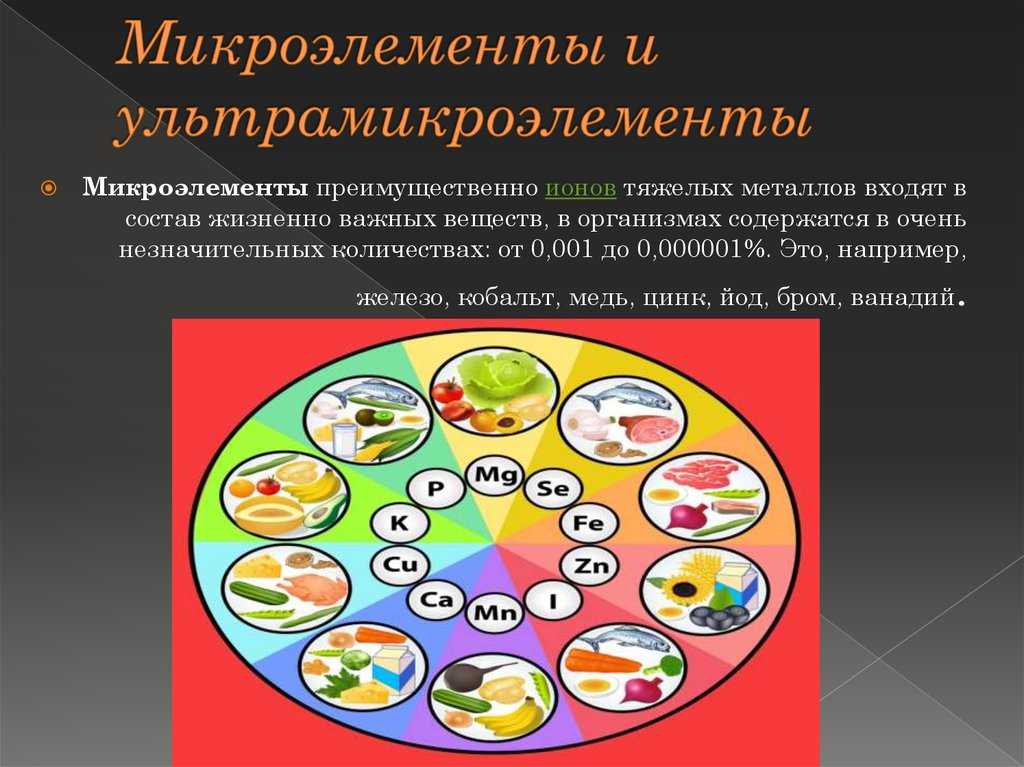 Микроэлементы и ультрамикроэлементы

Микроэлементы преимущественно ионов тяжелых металлов входят в состав жизненно важных веществ, в организмах содержатся в очень незначительных количествах: от 0,001 до 0,000001%. Это, например, железо, кобальт, медь, цинк, йод, бром, ванадий.

Mg
Se
Fe
Zn
I
Mn
Ca
Cu
K
P